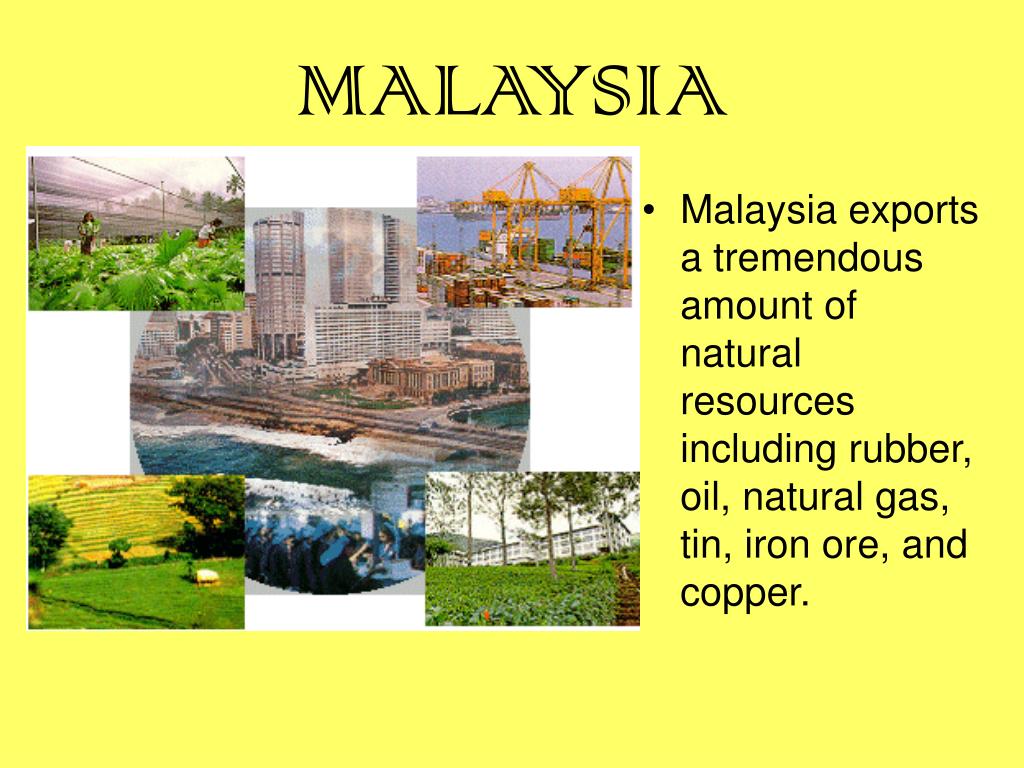 MALAYSIA

• Malaysia exports a tremendous amount of natural resources including rubber, oil, natural gas, tin, iron ore, and copper.